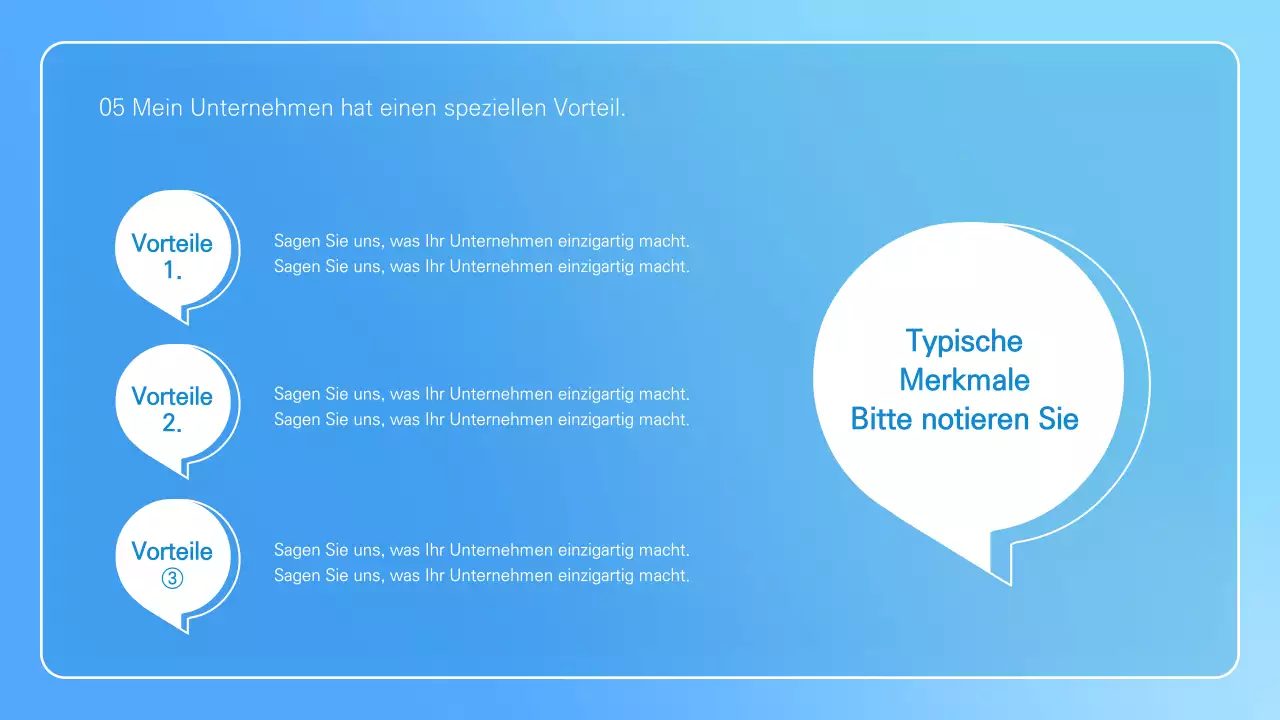 05 Mein Unternehmen hat einen speziellen Vorteil.

Vorteile 1.

Sagen Sie uns, was Ihr Unternehmen einzigartig macht. Sagen Sie uns, was Ihr Unternehmen einzigartig macht.

Vorteile 2.

Sagen Sie uns, was Ihr Unternehmen einzigartig macht. Sagen Sie uns, was Ihr Unternehmen einzigartig macht.

Vorteile ③

Sagen Sie uns, was Ihr Unternehmen einzigartig macht. Sagen Sie uns, was Ihr Unternehmen einzigartig macht.

Typische Merkmale Bitte notieren Sie